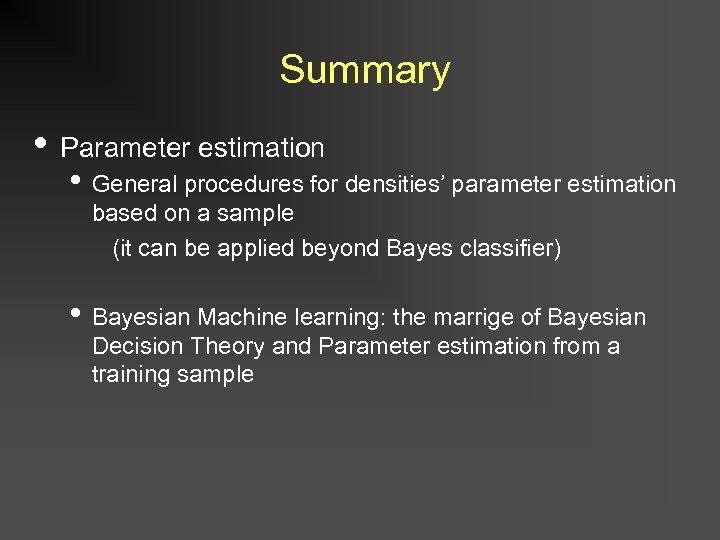 Summary

• Parameter estimation
  • General procedures for densities' parameter estimation based on a sample
    (it can be applied beyond Bayes classifier)

  • Bayesian Machine learning: the marrige of Bayesian Decision Theory and Parameter estimation from a training sample